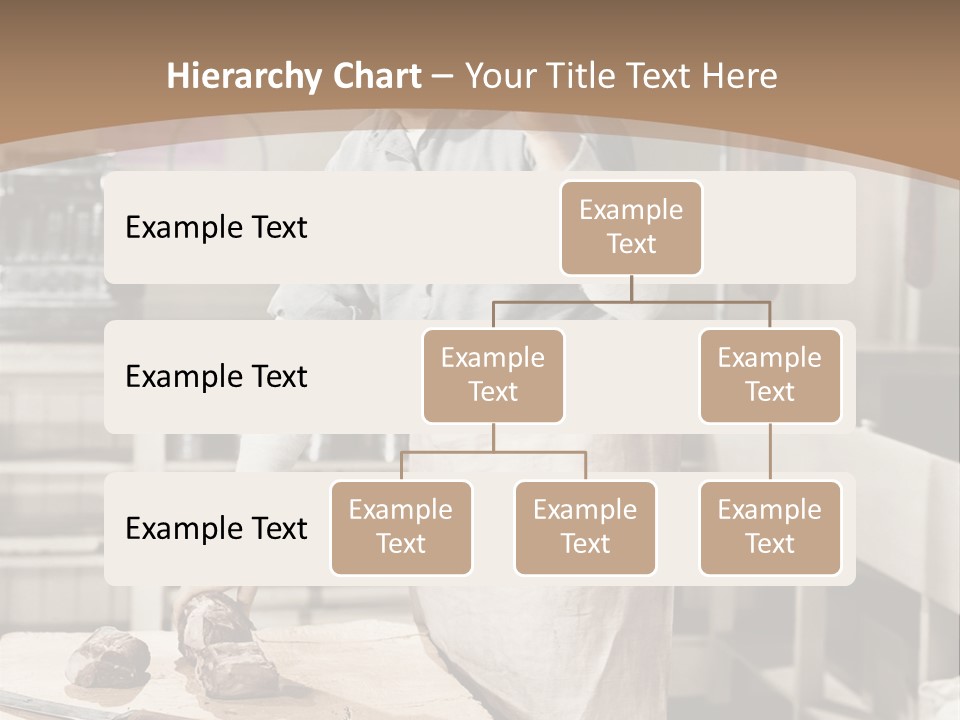 Hierarchy Chart – Your Title Text Here

Example Text

Example Text

Example Text

Example Text

Example Text

Example Text

Example Text

Example Text

Example Text